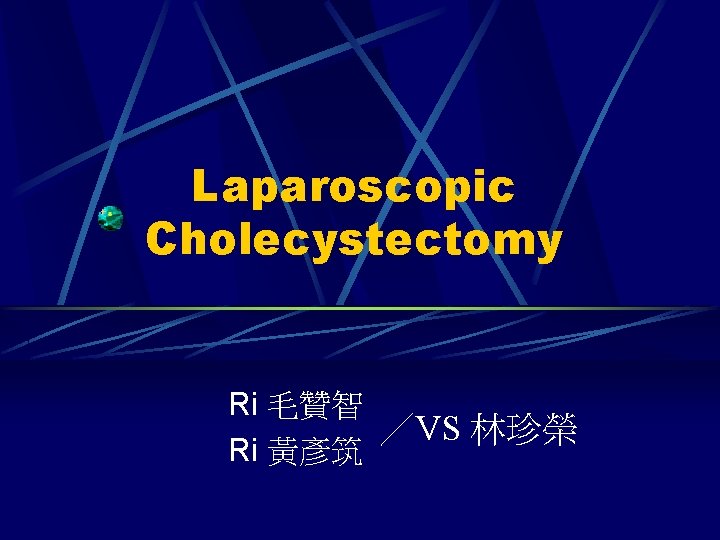 Laparoscopic Cholecystectomy

Ri 毛贊智
Ri 黃彥筑

／VS 林珍榮